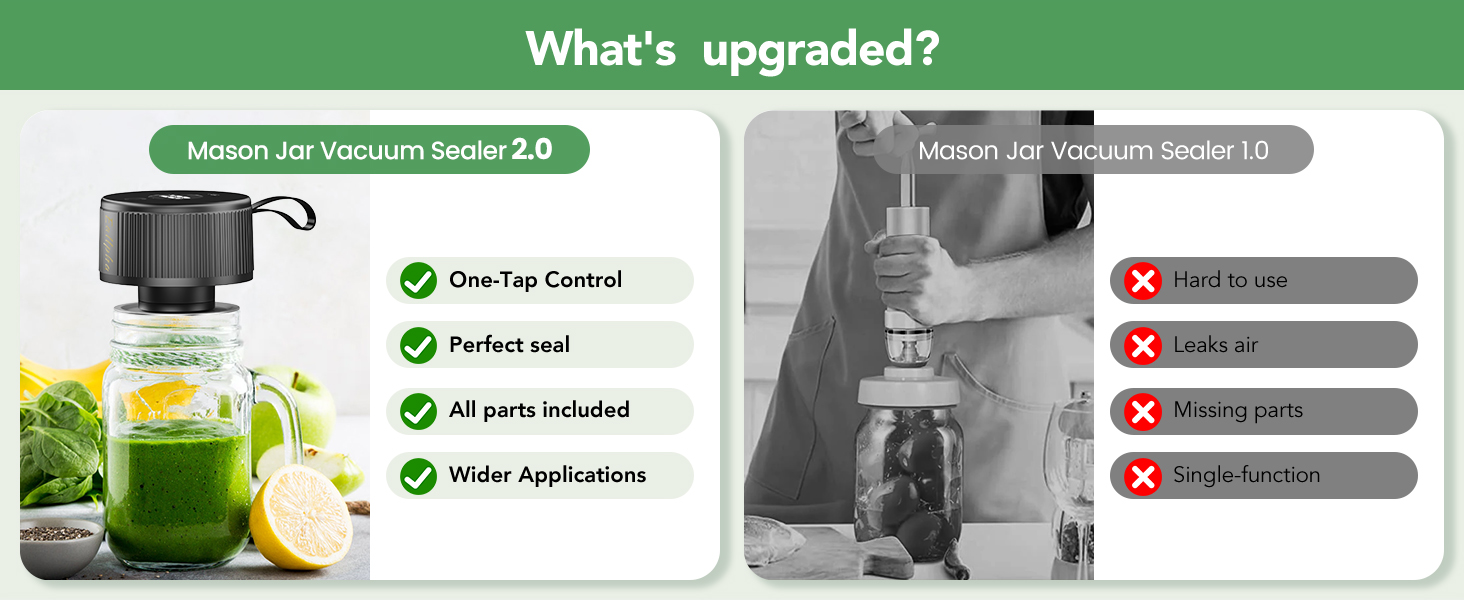 What's upgraded?

Mason Jar Vacuum Sealer 2.0

One-Tap Control

Perfect seal

All parts included

Wider Applications

Mason Jar Vacuum Sealer 1.0

Hard to use

Leaks air

Missing parts

Single-function